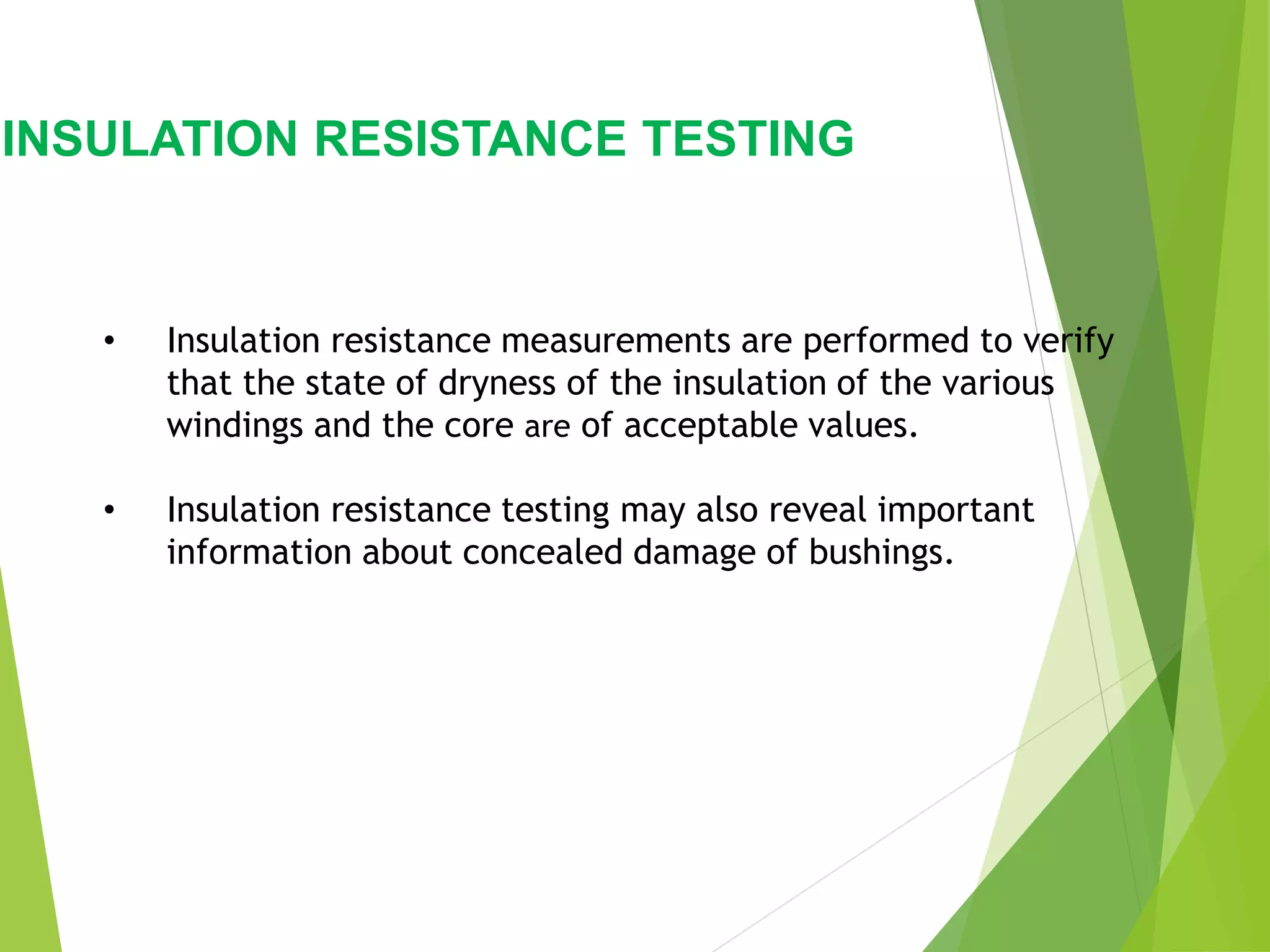 INSULATION RESISTANCE TESTING

• Insulation resistance measurements are performed to verify that the state of dryness of the insulation of the various windings and the core are of acceptable values.

• Insulation resistance testing may also reveal important information about concealed damage of bushings.